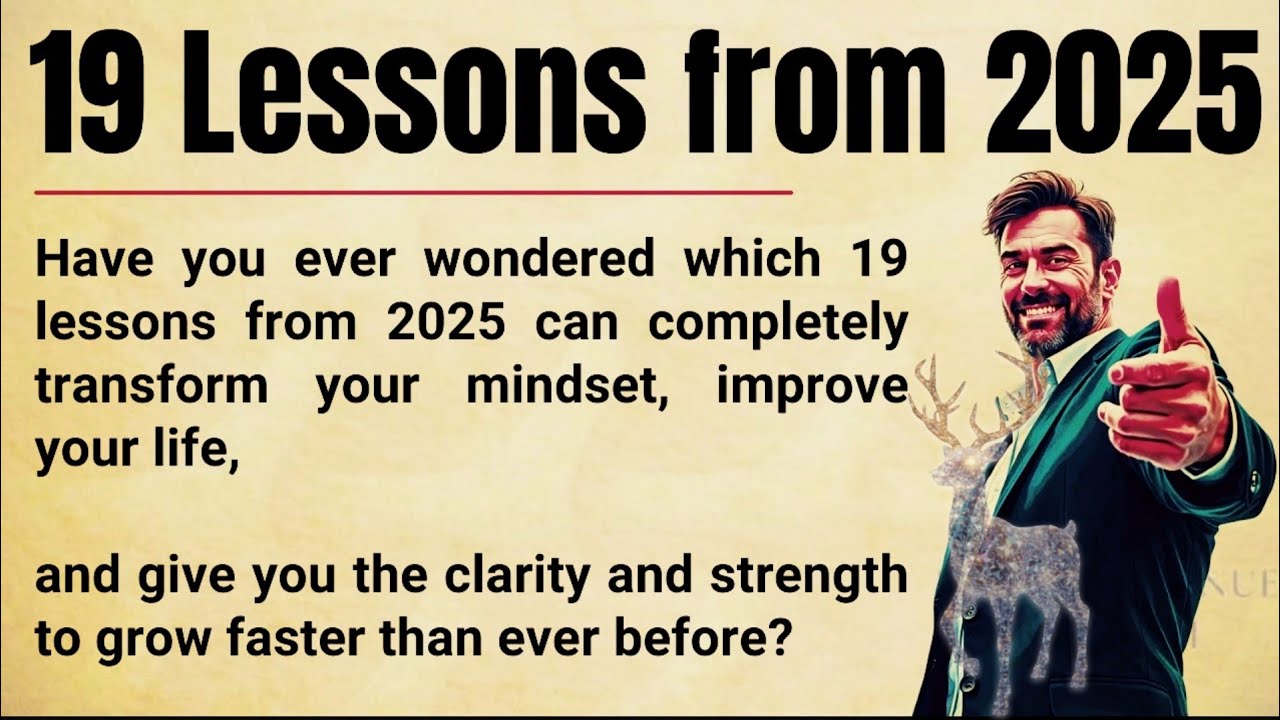 19 Lessons from 2025

Have you ever wondered which 19 lessons from 2025 can completely transform your mindset, improve your life,

and give you the clarity and strength to grow faster than ever before?